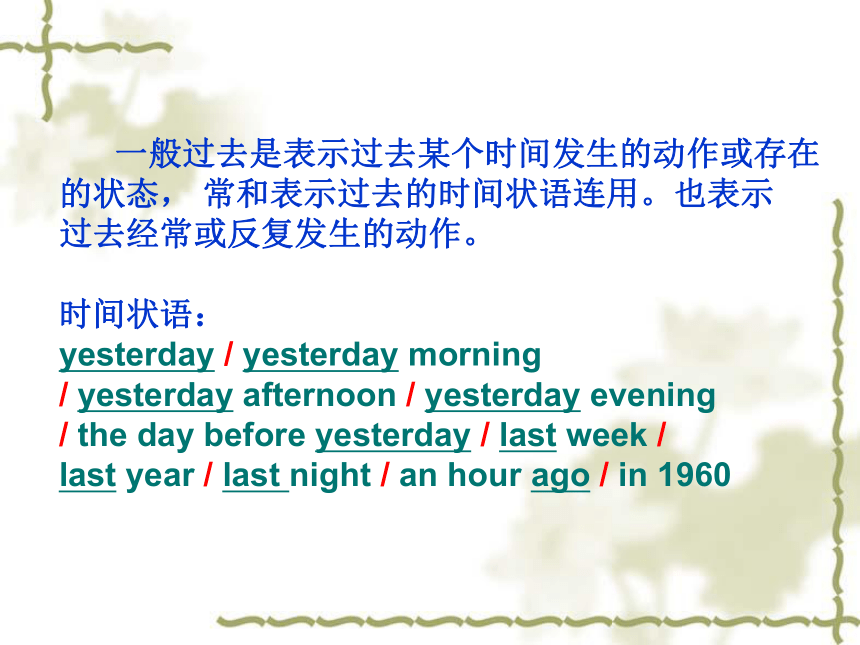 一般过去是表示过去某个时间发生的动作或存在的状态， 常和表示过去的时间状语连用。也表示过去经常或反复发生的动作。

时间状语：
yesterday / yesterday morning / yesterday afternoon / yesterday evening / the day before yesterday / last week / last year / last night / an hour ago / in 1960